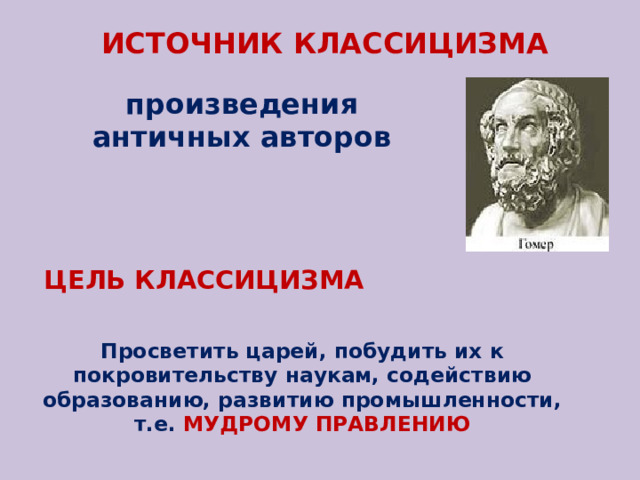 ИСТОЧНИК КЛАССИЦИЗМА

произведения античных авторов

Гомер

ЦЕЛЬ КЛАССИЦИЗМА

Просветить царей, побудить их к покровительству наукам, содействию образованию, развитию промышленности, т.е. МУДРОМУ ПРАВЛЕНИЮ